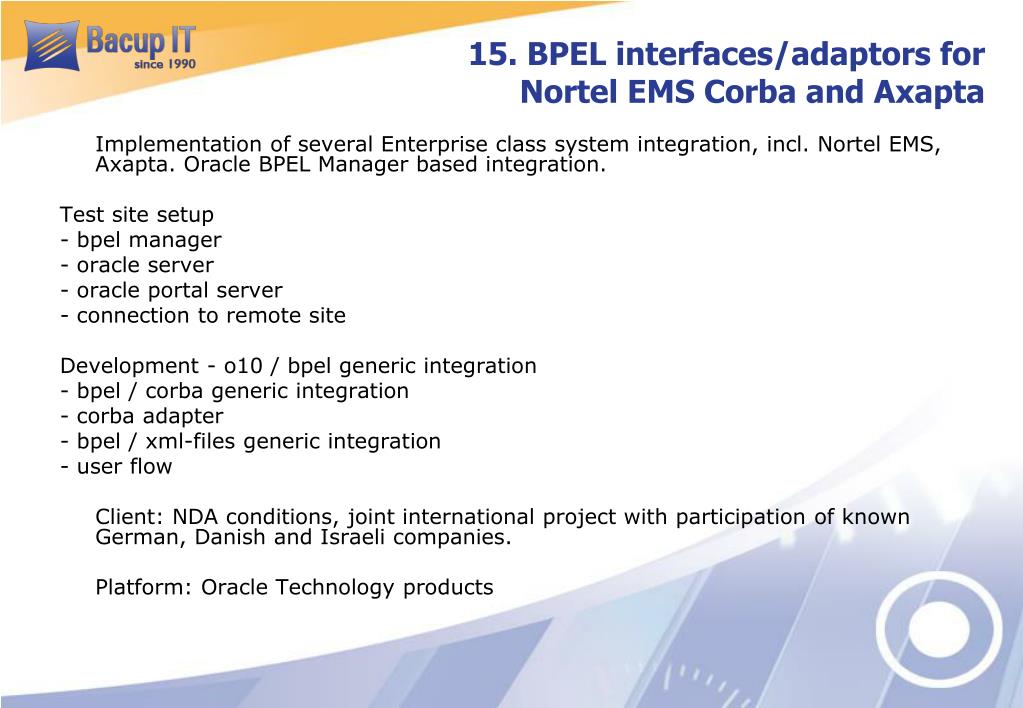 Bacup IT
since 1990

15. BPEL interfaces/adaptors for Nortel EMS Corba and Axapta

Implementation of several Enterprise class system integration, incl. Nortel EMS, Axapta. Oracle BPEL Manager based integration.

Test site setup
- bpel manager
- oracle server
- oracle portal server
- connection to remote site

Development - o10 / bpel generic integration
- bpel / corba generic integration
- corba adapter
- bpel / xml-files generic integration
- user flow

Client: NDA conditions, joint international project with participation of known German, Danish and Israeli companies.

Platform: Oracle Technology products